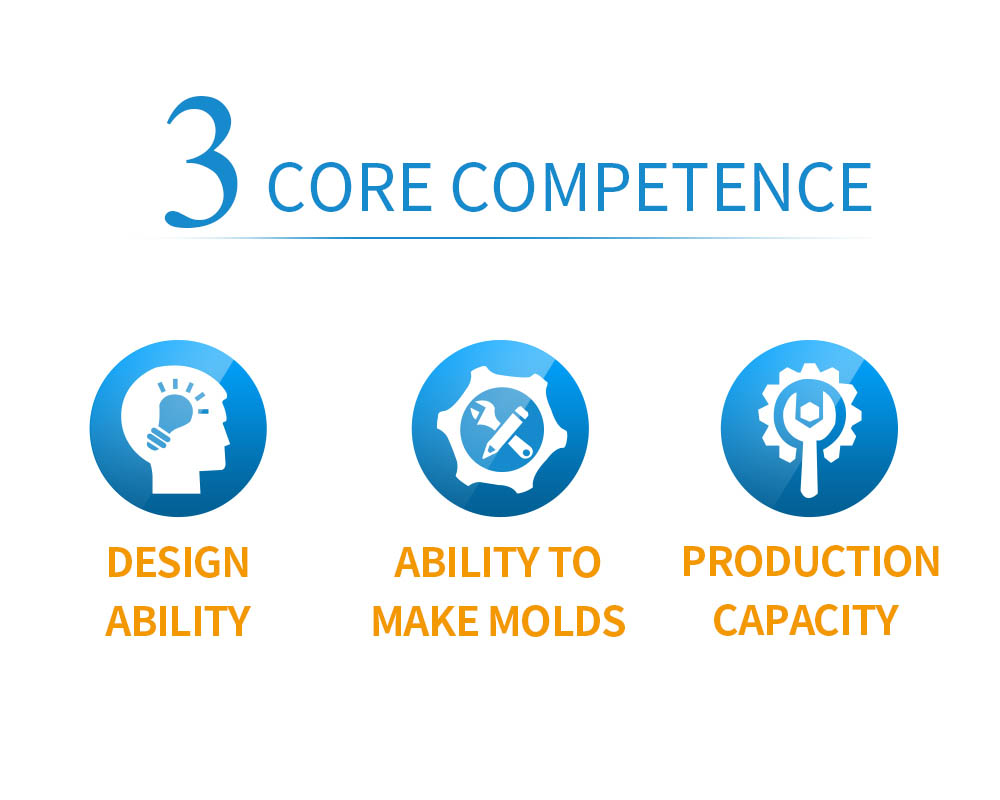 3 CORE COMPETENCE

DESIGN ABILITY

ABILITY TO MAKE MOLDS

PRODUCTION CAPACITY